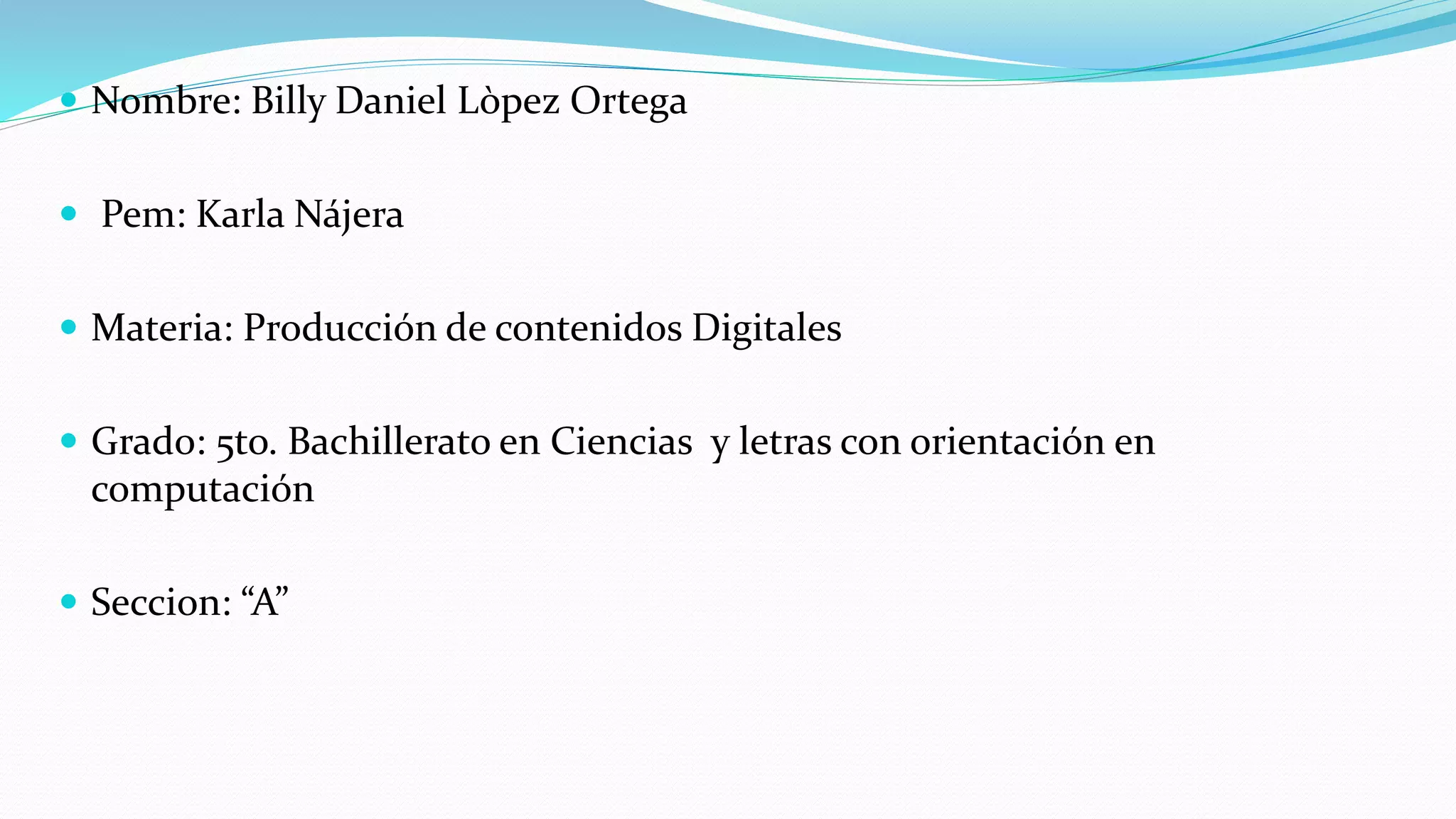 - Nombre: Billy Daniel Lòpez Ortega

- Pem: Karla Nájera

- Materia: Producción de contenidos Digitales

- Grado: 5to. Bachillerato en Ciencias y letras con orientación en computación

- Seccion: “A”